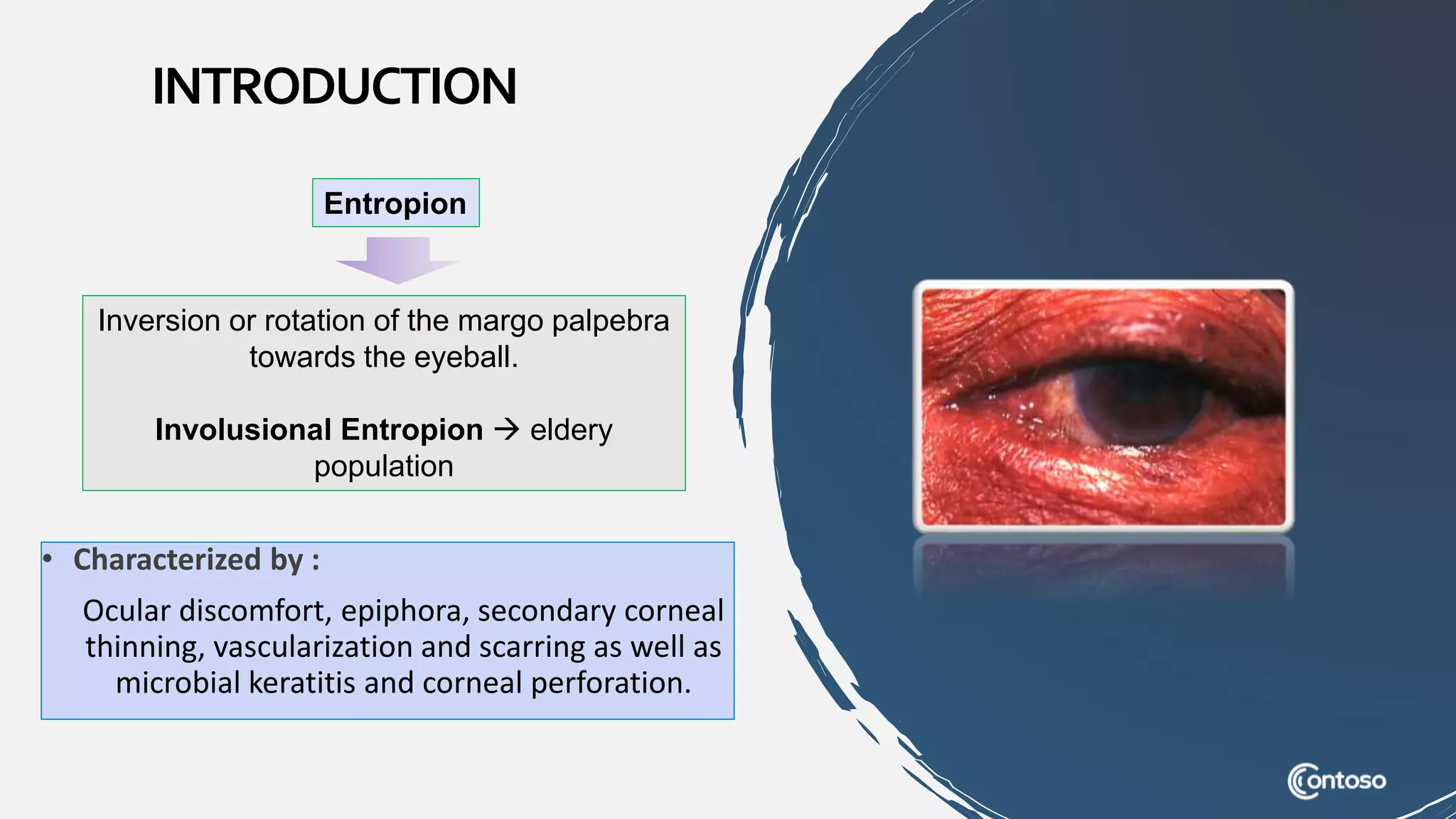 INTRODUCTION

Entropion

Inversion or rotation of the margo palpebra towards the eyeball.

Involusional Entropion → eldery population

• Characterized by :

Ocular discomfort, epiphora, secondary corneal thinning, vascularization and scarring as well as microbial keratitis and corneal perforation.

Contoso